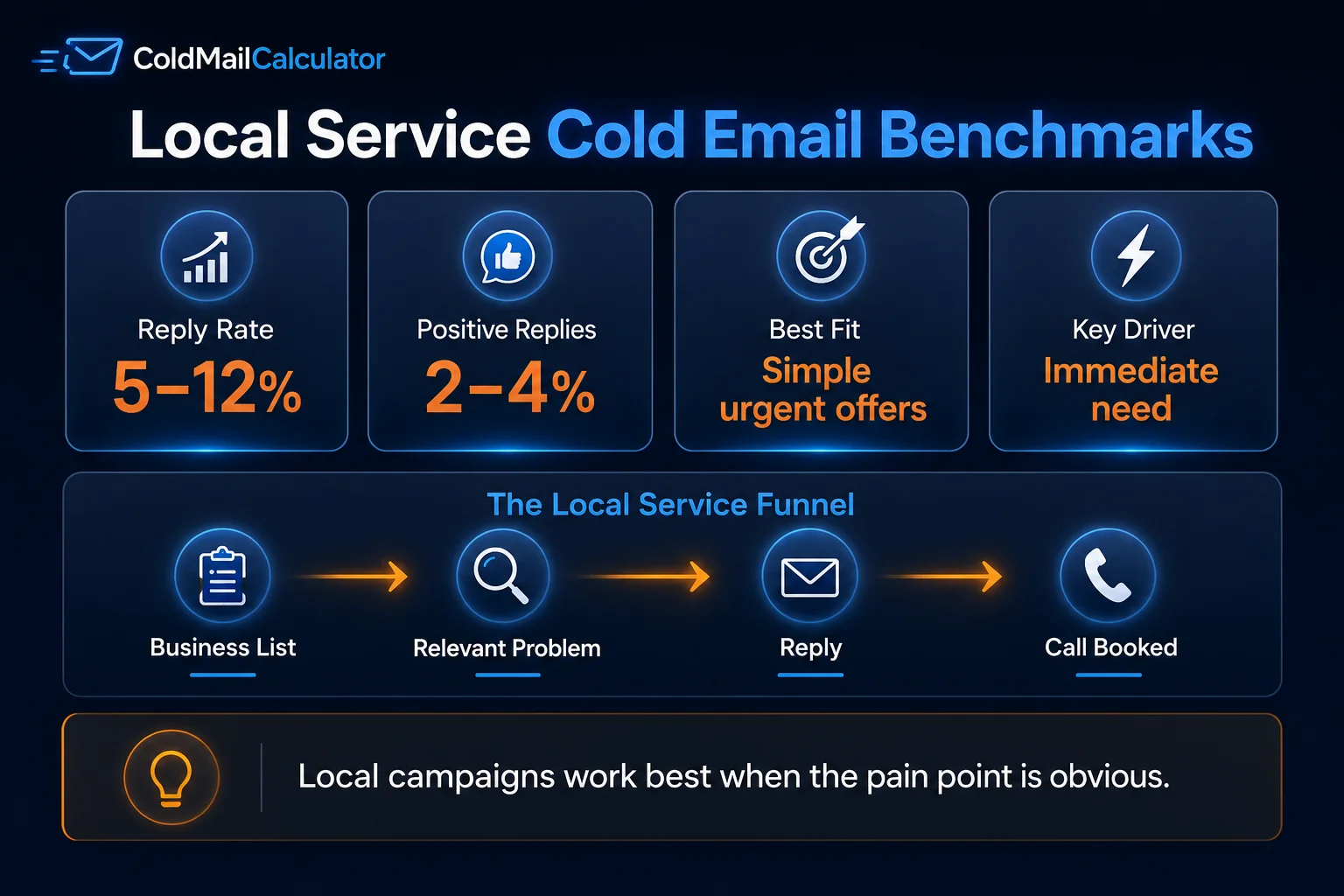 ColdMailCalculator

Local Service Cold Email Benchmarks

Reply Rate
5–12%

Positive Replies
2–4%

Best Fit
Simple urgent offers

Key Driver
Immediate need

The Local Service Funnel

Business List

Relevant Problem

Reply

Call Booked

Local campaigns work best when the pain point is obvious.